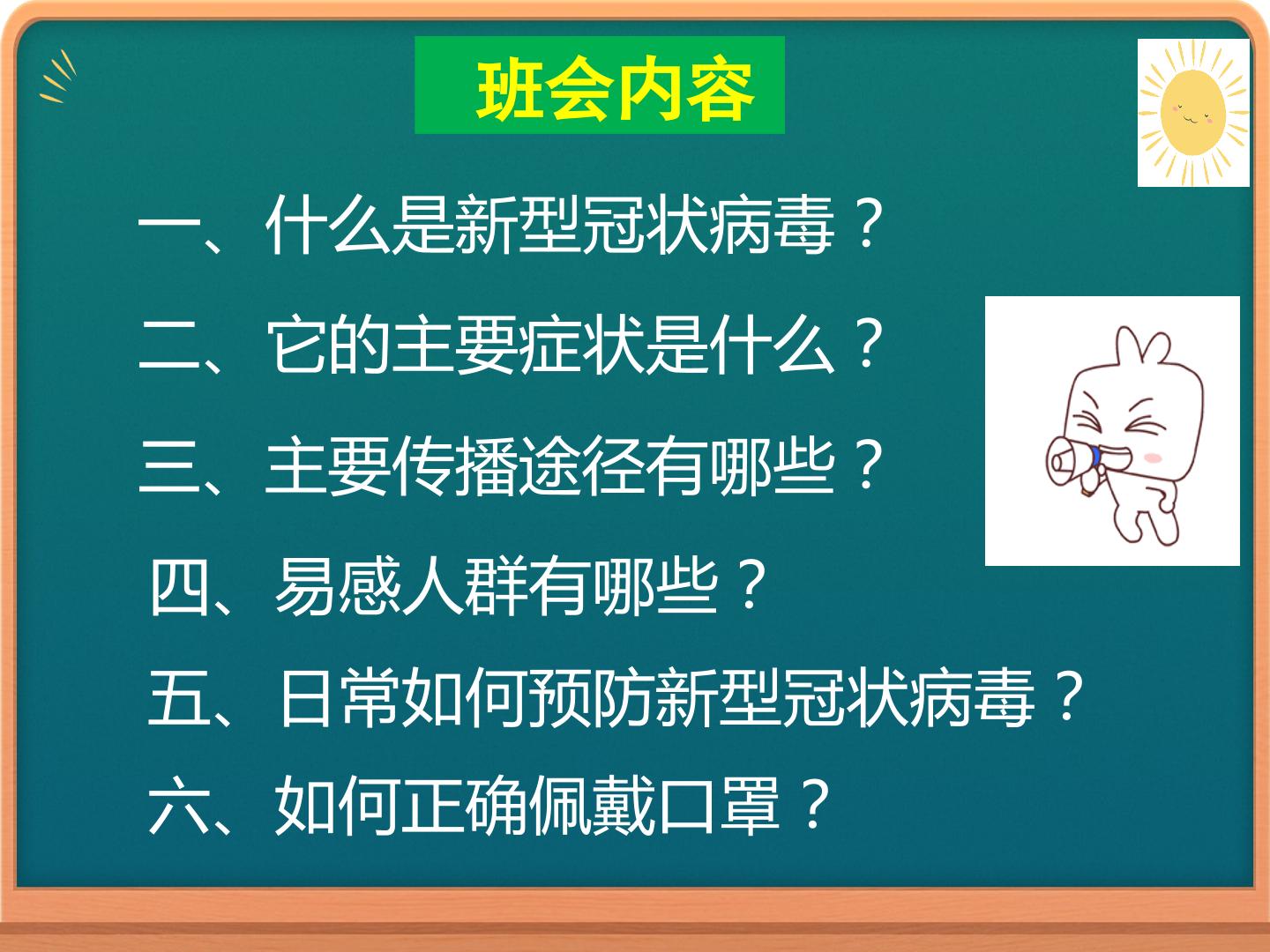 班会内容

一、什么是新型冠状病毒？

二、它的主要症状是什么？

三、主要传播途径有哪些？

四、易感人群有哪些？

五、日常如何预防新型冠状病毒？

六、如何正确佩戴口罩？